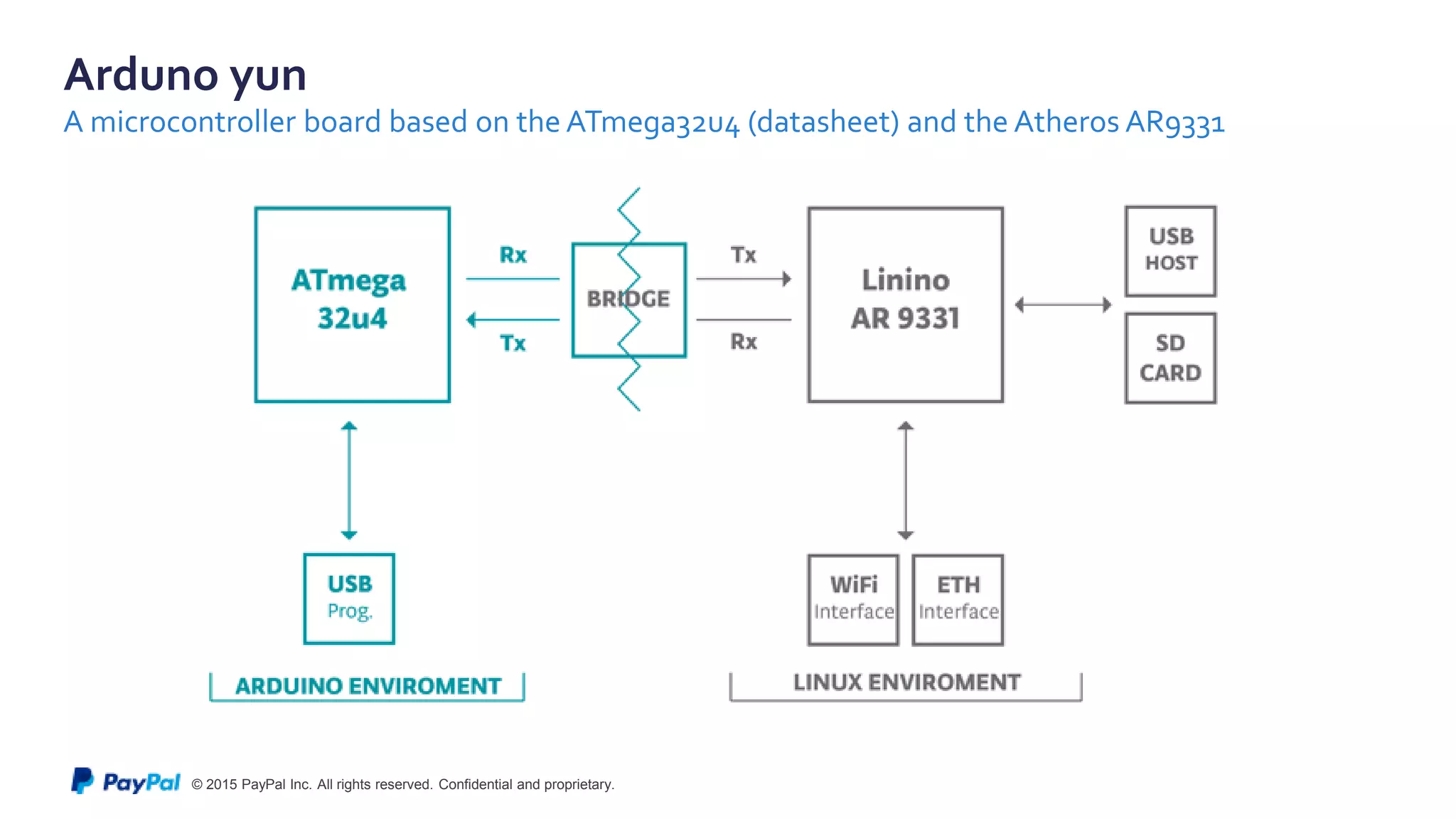 Arduno yun

A microcontroller board based on the ATmega32u4 (datasheet) and the Atheros AR9331

ATmega 32u4

Rx

Tx

BRIDGE

Tx

Rx

Linino AR 9331

USB HOST

SD CARD

USB Prog.

WiFi Interface

ETH Interface

ARDUINO ENVIROMENT

LINUX ENVIROMENT

PayPal © 2015 PayPal Inc. All rights reserved. Confidential and proprietary.